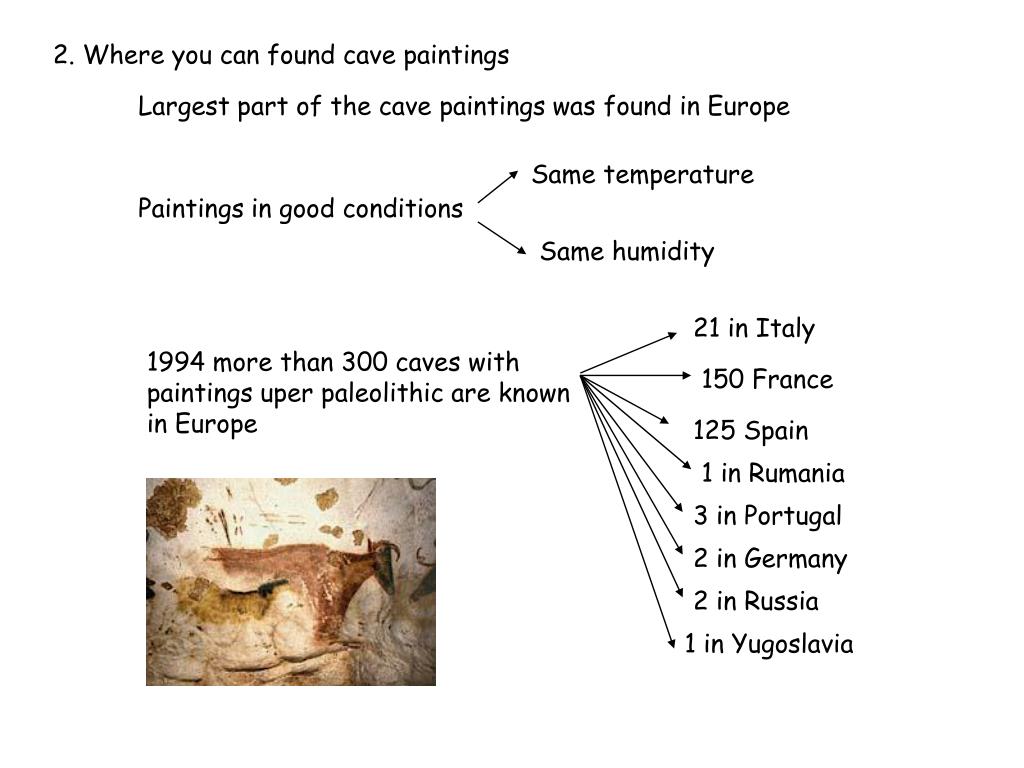 2. Where you can found cave paintings

Largest part of the cave paintings was found in Europe

Paintings in good conditions

Same temperature

Same humidity

1994 more than 300 caves with paintings uper paleolithic are known in Europe

21 in Italy

150 France

125 Spain

1 in Rumania

3 in Portugal

2 in Germany

2 in Russia

1 in Yugoslavia